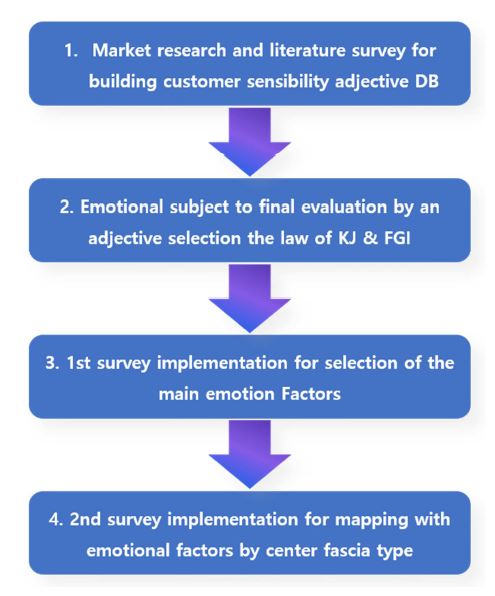 1. Market research and literature survey for building customer sensibility adjective DB

2. Emotional subject to final evaluation by an adjective selection the law of KJ & FGI

3. 1st survey implementation for selection of the main emotion Factors

4. 2nd survey implementation for mapping with emotional factors by center fascia type